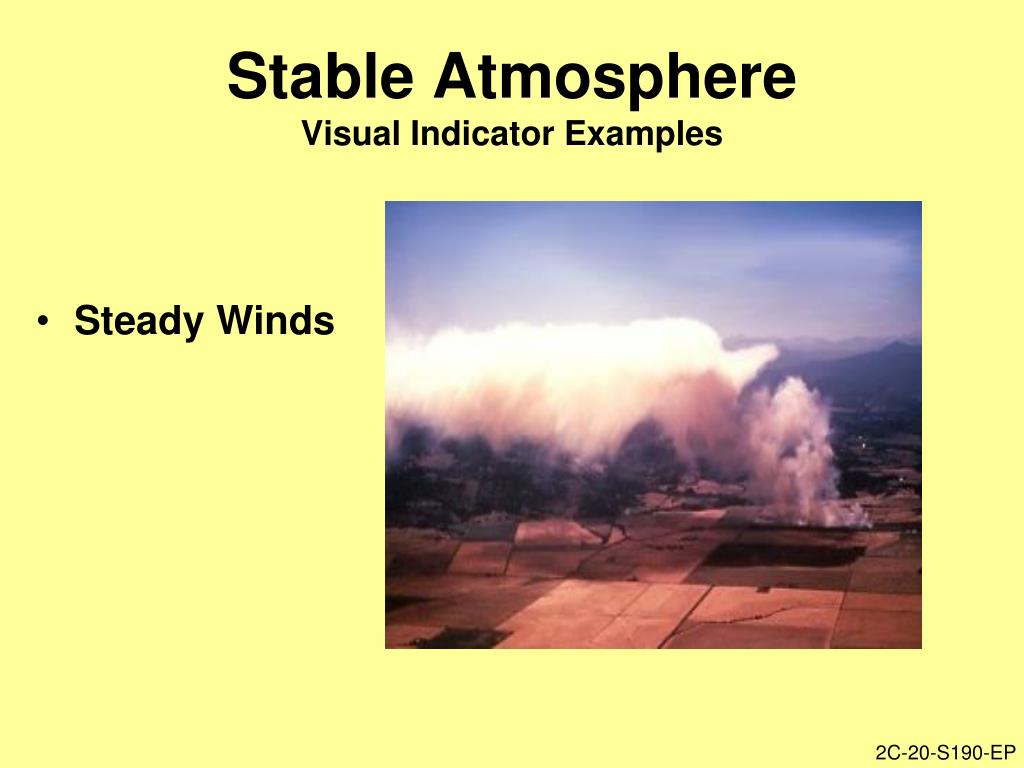 Stable Atmosphere
Visual Indicator Examples

• Steady Winds

2C-20-S190-EP